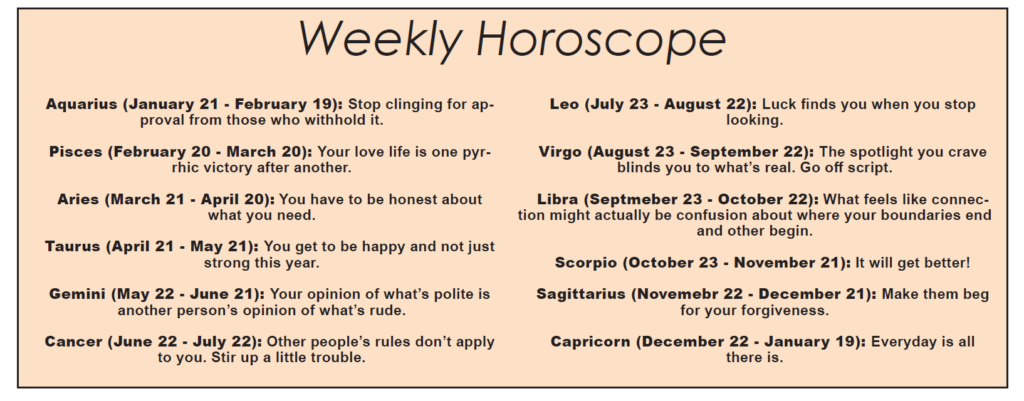 Weekly Horoscope

Aquarius (January 21 - February 19): Stop clinging for approval from those who withhold it.

Pisces (February 20 - March 20): Your love life is one pyrrhic victory after another.

Aries (March 21 - April 20): You have to be honest about what you need.

Taurus (April 21 - May 21): You get to be happy and not just strong this year.

Gemini (May 22 - June 21): Your opinion of what's polite is another person's opinion of what's rude.

Cancer (June 22 - July 22): Other people's rules don't apply to you. Stir up a little trouble.

Leo (July 23 - August 22): Luck finds you when you stop looking.

Virgo (August 23 - September 22): The spotlight you crave blinds you to what's real. Go off script.

Libra (Septmeber 23 - October 22): What feels like connection might actually be confusion about where your boundaries end and other begin.

Scorpio (October 23 - November 21): It will get better!

Sagittarius (Novemebr 22 - December 21): Make them beg for your forgiveness.

Capricorn (December 22 - January 19): Everyday is all there is.